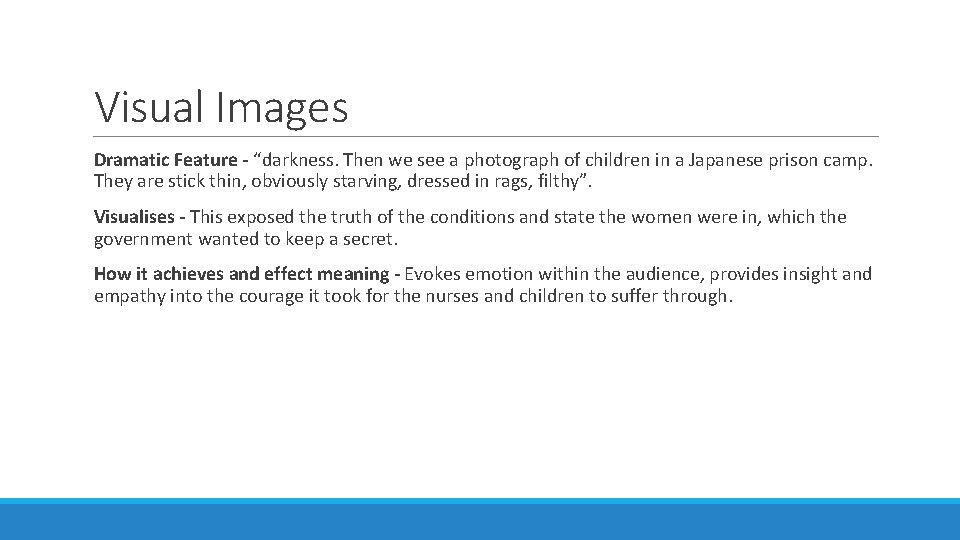 Visual Images

Dramatic Feature - “darkness. Then we see a photograph of children in a Japanese prison camp. They are stick thin, obviously starving, dressed in rags, filthy”.

Visualises - This exposed the truth of the conditions and state the women were in, which the government wanted to keep a secret.

How it achieves and effect meaning - Evokes emotion within the audience, provides insight and empathy into the courage it took for the nurses and children to suffer through.